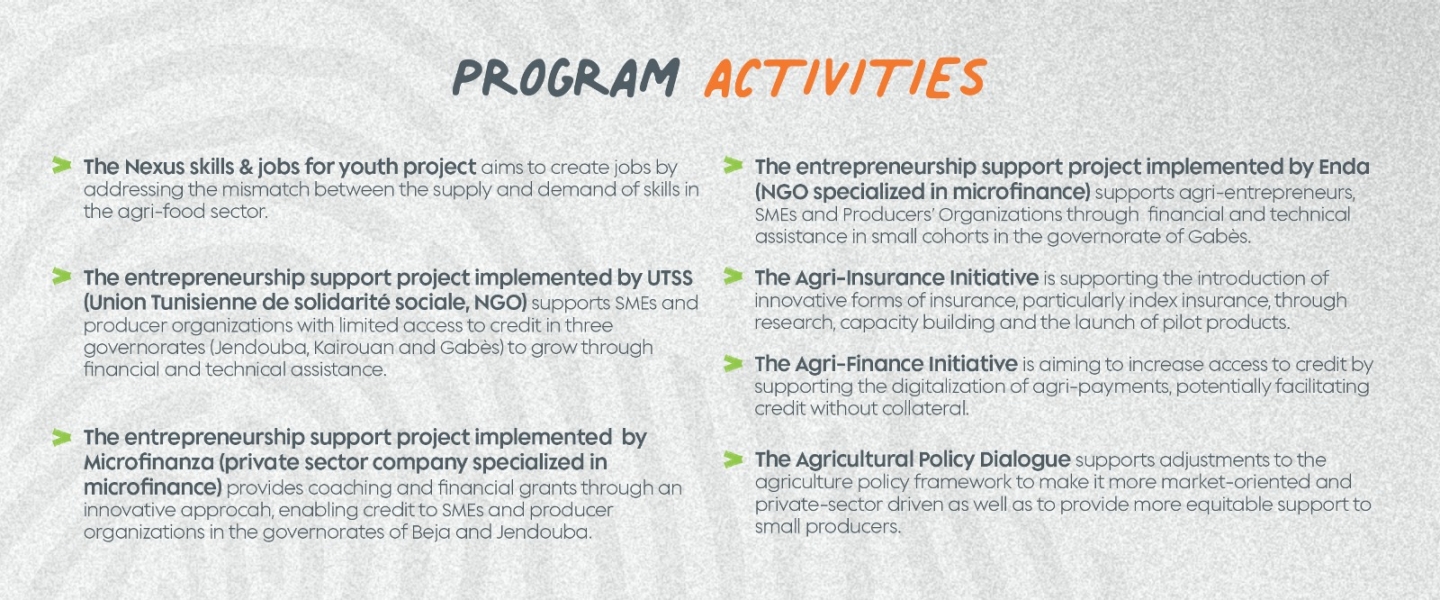 PROGRAM ACTIVITIES

The Nexus skills & jobs for youth project aims to create jobs by addressing the mismatch between the supply and demand of skills in the agri-food sector.

The entrepreneurship support project implemented by UTSS (Union Tunisienne de solidarité sociale, NGO) supports SMEs and producer organizations with limited access to credit in three governorates (Jendouba, Kairouan and Gabès) to grow through financial and technical assistance.

The entrepreneurship support project implemented by Microfinanza (private sector company specialized in microfinance) provides coaching and financial grants through an innovative approcah, enabling credit to SMEs and producer organizations in the governorates of Beja and Jendouba.

The entrepreneurship support project implemented by Enda (NGO specialized in microfinance) supports agri-entrepreneurs, SMEs and Producers' Organizations through financial and technical assistance in small cohorts in the governorate of Gabès.

The Agri-Insurance Initiative is supporting the introduction of innovative forms of insurance, particularly index insurance, through research, capacity building and the launch of pilot products.

The Agri-Finance Initiative is aiming to increase access to credit by supporting the digitalization of agri-payments, potentially facilitating credit without collateral.

The Agricultural Policy Dialogue supports adjustments to the agriculture policy framework to make it more market-oriented and private-sector driven as well as to provide more equitable support to small producers.